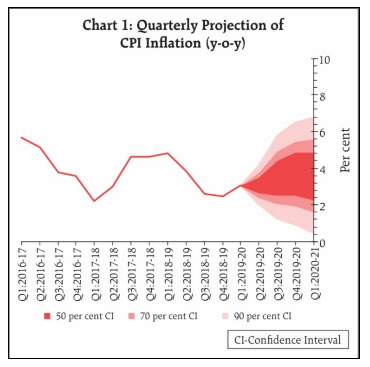 Chart 1: Quarterly Projection of CPI Inflation (y-o-y)

10
8
6
4
2
0
Per cent

Q1:2016-17
Q2:2016-17
Q3:2016-17
Q4:2016-17
Q1:2017-18
Q2:2017-18
Q3:2017-18
Q4:2017-18
Q1:2018-19
Q2:2018-19
Q3:2018-19
Q4:2018-19
Q1:2019-20
Q2:2019-20
Q3:2019-20
Q4:2019-20
Q1:2020-21

50 per cent CI
70 per cent CI
90 per cent CI

CI-Confidence Interval